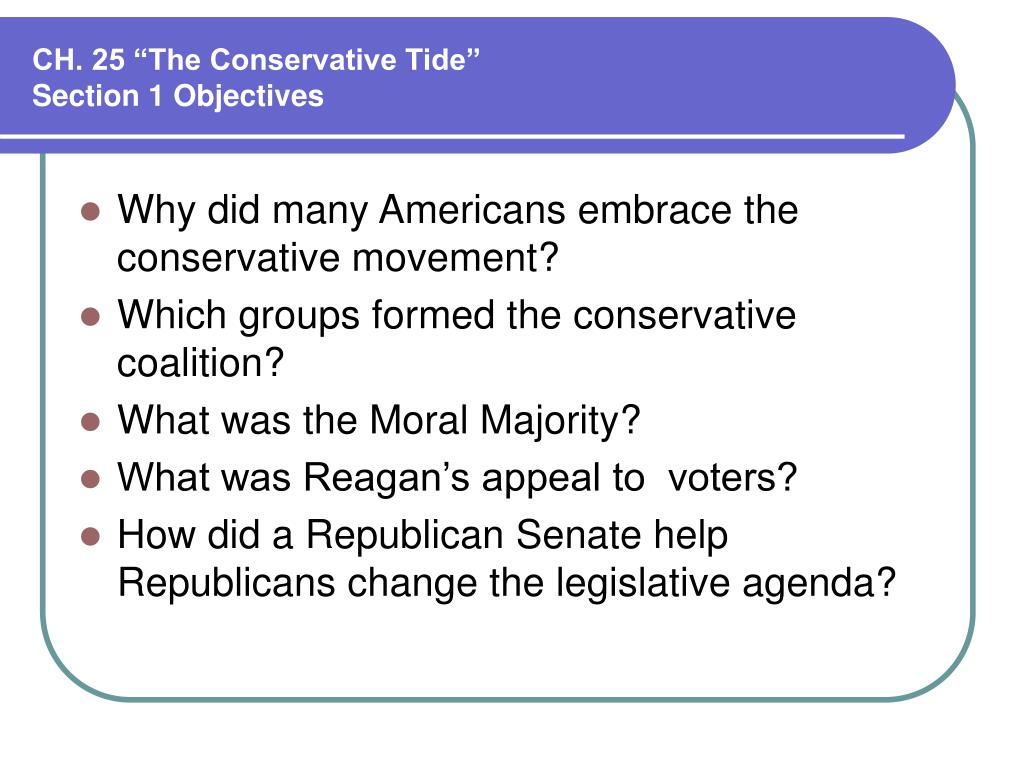 CH. 25 “The Conservative Tide”
Section 1 Objectives

- Why did many Americans embrace the conservative movement?
- Which groups formed the conservative coalition?
- What was the Moral Majority?
- What was Reagan’s appeal to voters?
- How did a Republican Senate help Republicans change the legislative agenda?